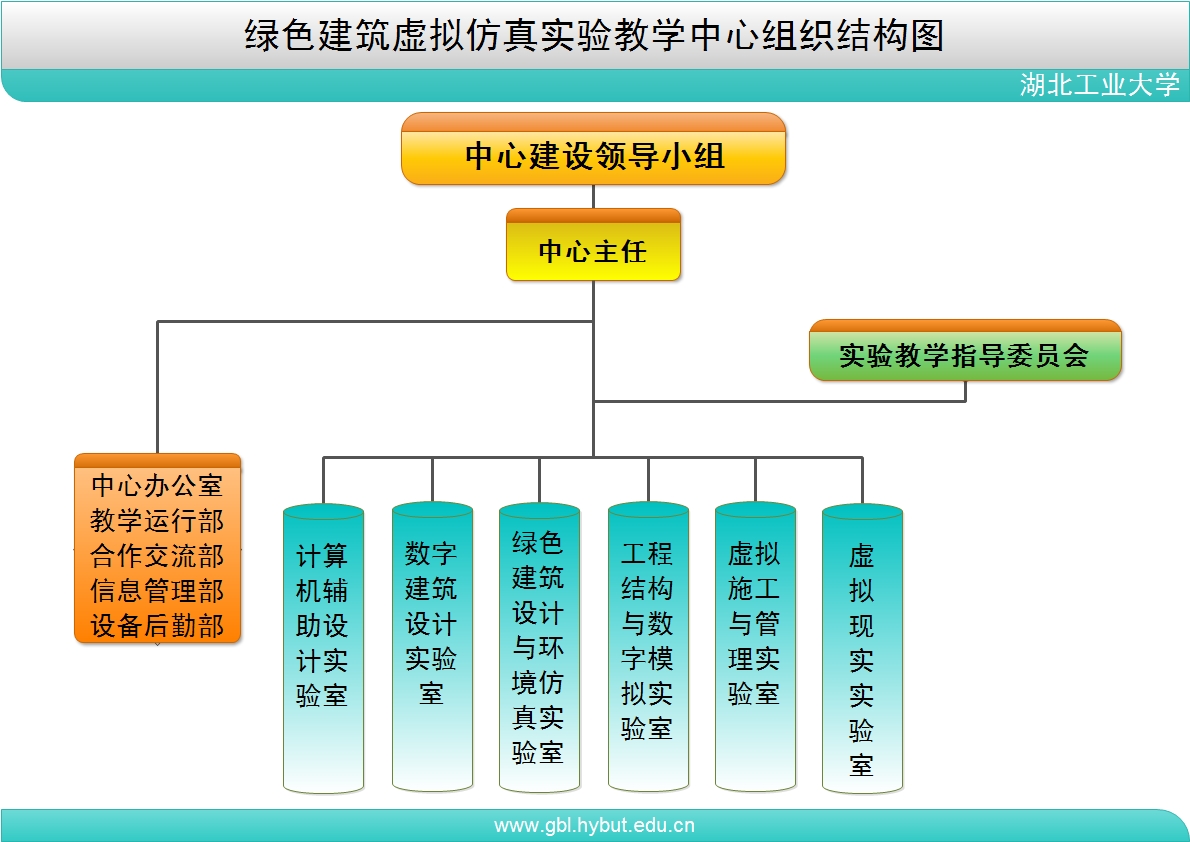 绿色建筑虚拟仿真实验教学中心组织结构图

湖北工业大学

中心建设领导小组

中心主任

实验教学指导委员会

中心办公室
教学运行部
合作交流部
信息管理部
设备后勤部

计算机辅助设计实验室

数字建筑设计实验室

绿色建筑设计与环境仿真实验室

工程结构与数字模拟实验室

虚拟施工与管理实验室

虚拟现实实验室

www.gbl.hybut.edu.cn